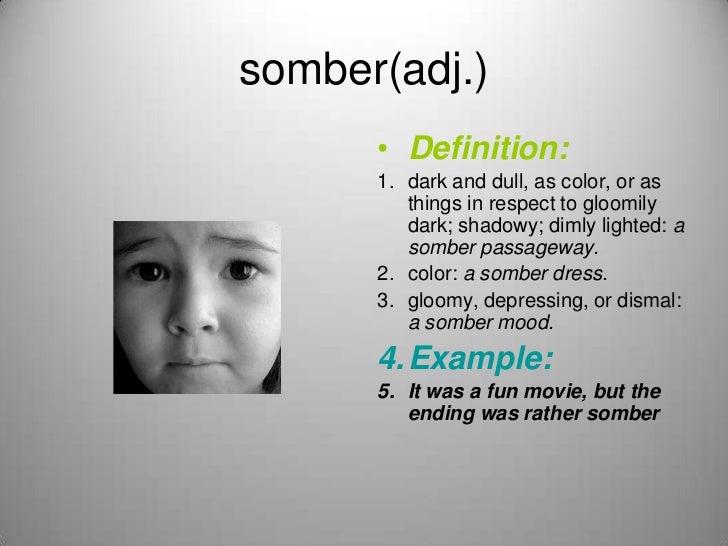 somber(adj.)

• Definition:

1. dark and dull, as color, or as things in respect to gloomily dark; shadowy; dimly lighted: a somber passageway.
2. color: a somber dress.
3. gloomy, depressing, or dismal: a somber mood.
4. Example:
5. It was a fun movie, but the ending was rather somber